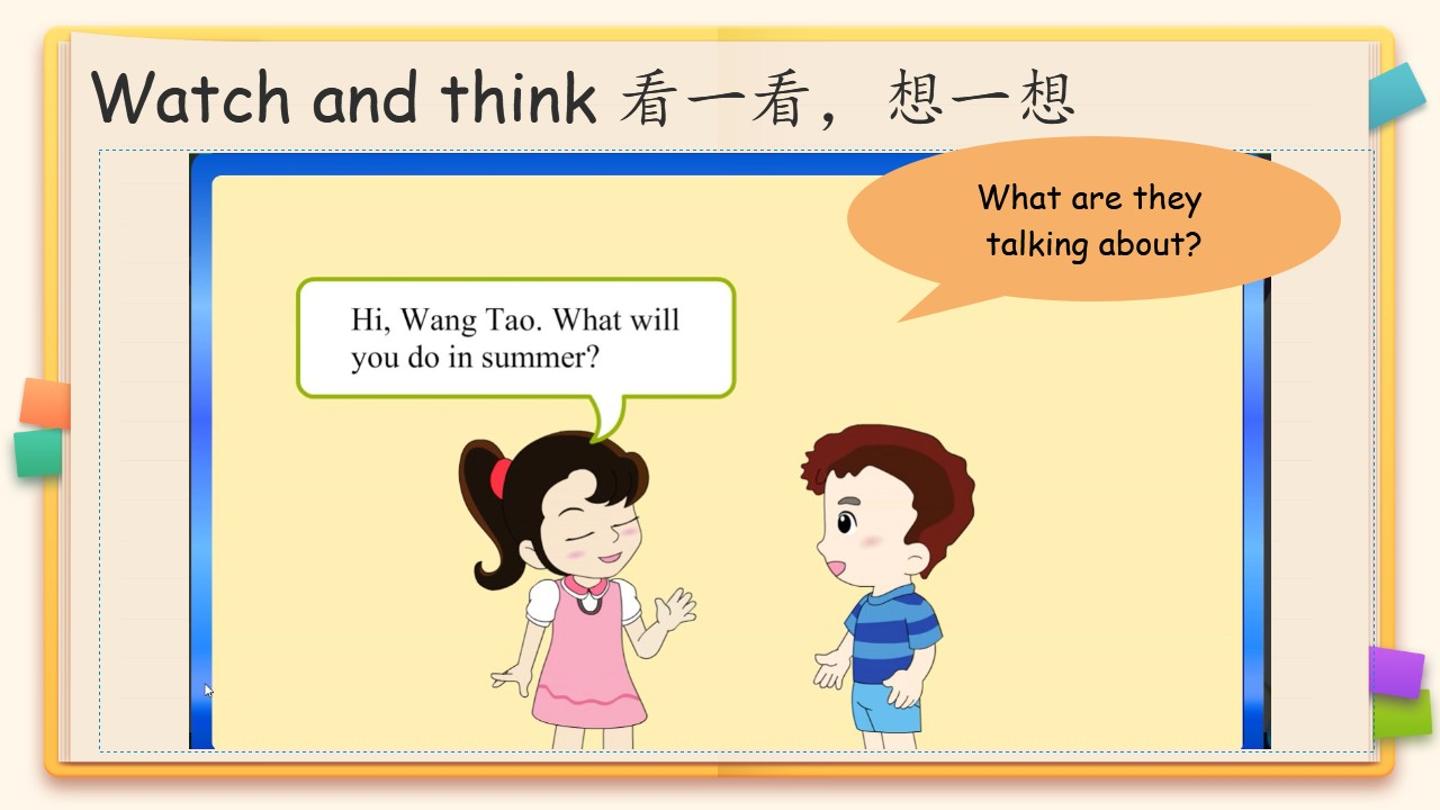 Watch and think 看一看，想一想

What are they talking about?

Hi, Wang Tao. What will you do in summer?